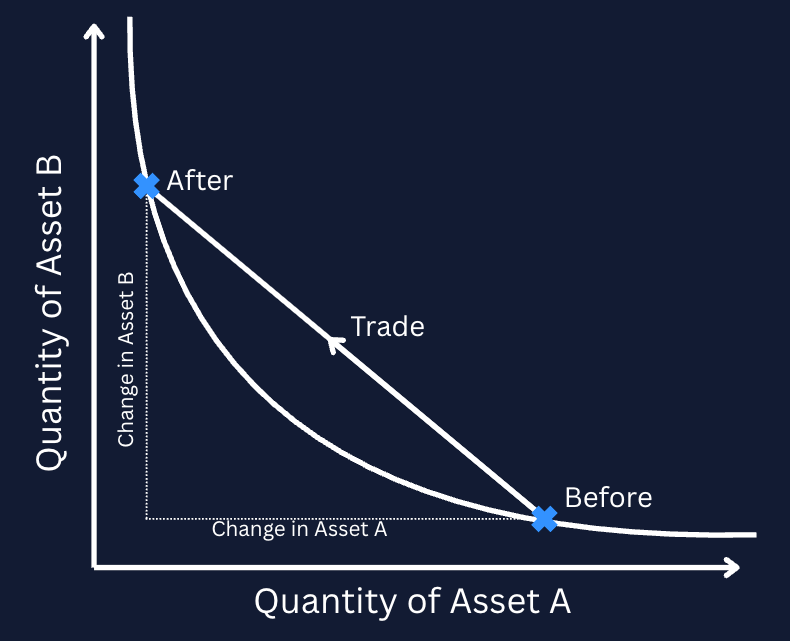 Quantity of Asset B

After

Change in Asset B

Trade

Before

Change in Asset A

Quantity of Asset A